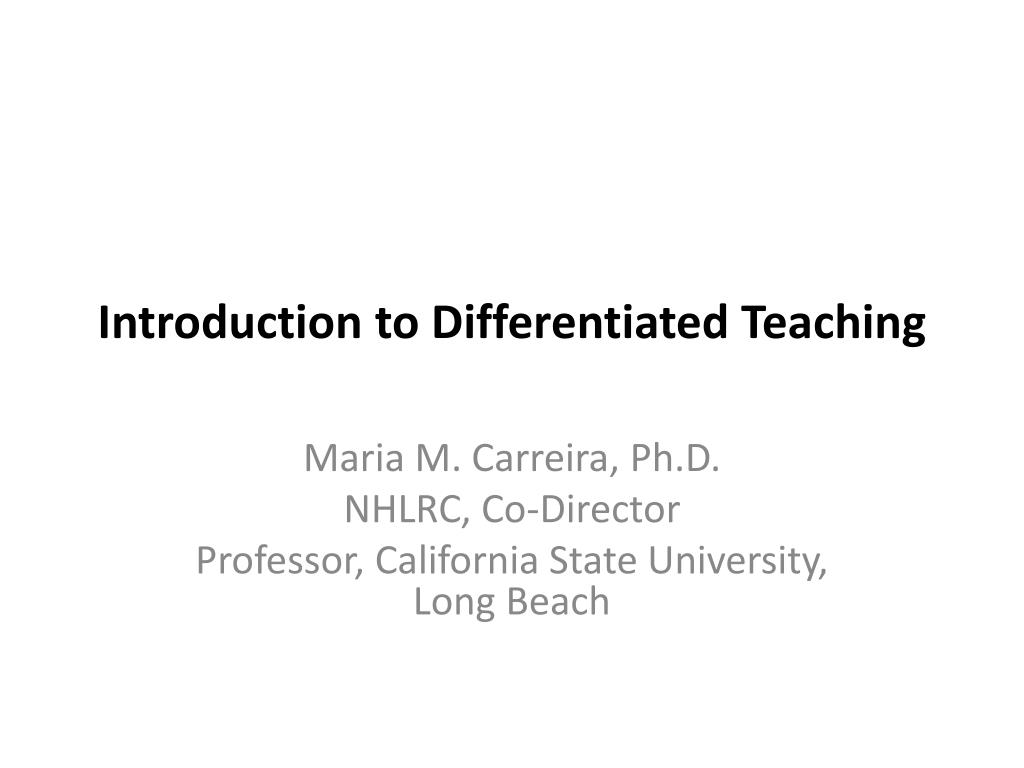 Introduction to Differentiated Teaching

Maria M. Carreira, Ph.D.
NHLRC, Co-Director
Professor, California State University, Long Beach